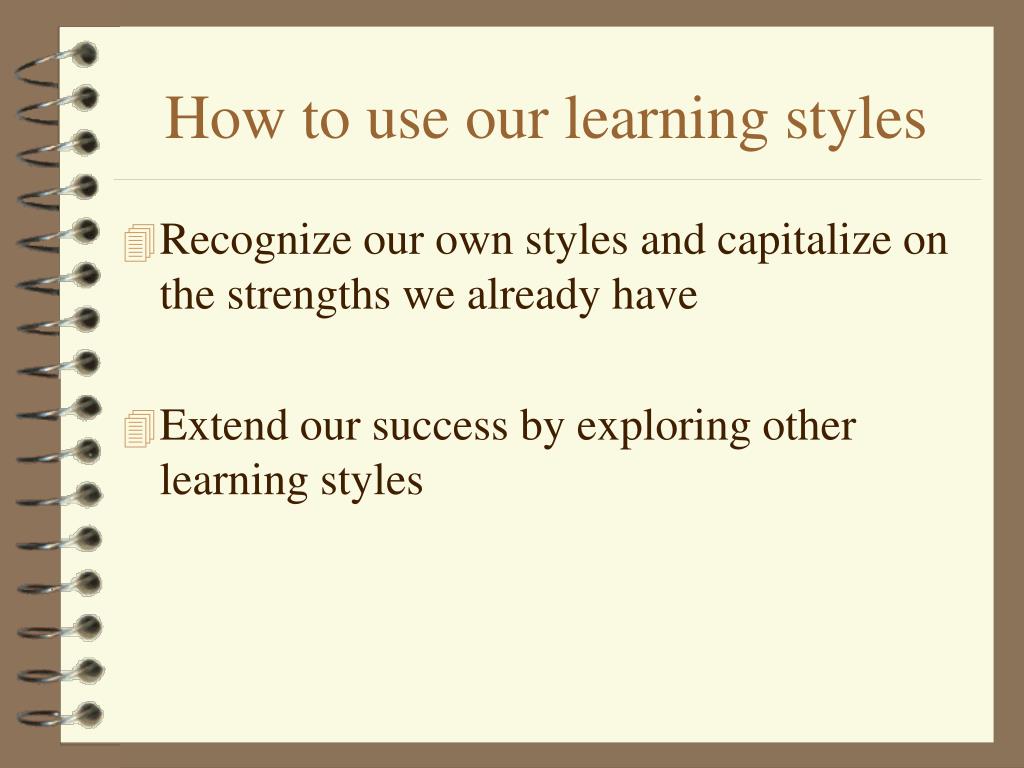 How to use our learning styles

Recognize our own styles and capitalize on the strengths we already have

Extend our success by exploring other learning styles